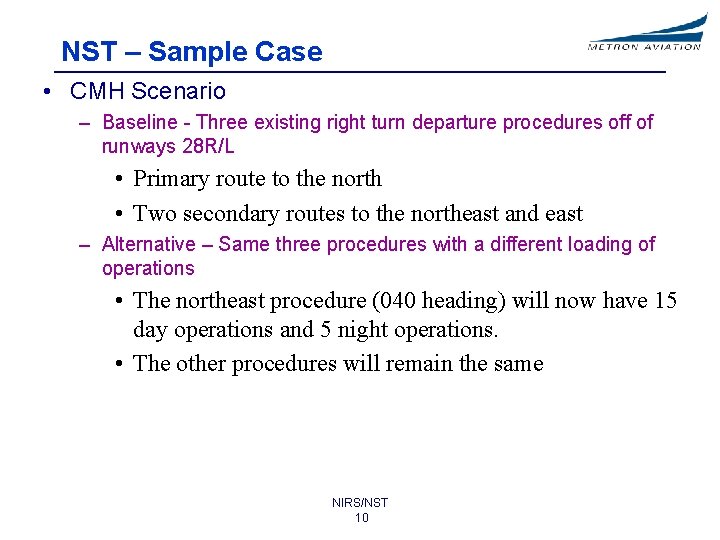 NST – Sample Case

METRON AVIATION

• CMH Scenario

– Baseline - Three existing right turn departure procedures off of runways 28R/L

• Primary route to the north

• Two secondary routes to the northeast and east

– Alternative – Same three procedures with a different loading of operations

• The northeast procedure (040 heading) will now have 15 day operations and 5 night operations.

• The other procedures will remain the same

NIRS/NST
10